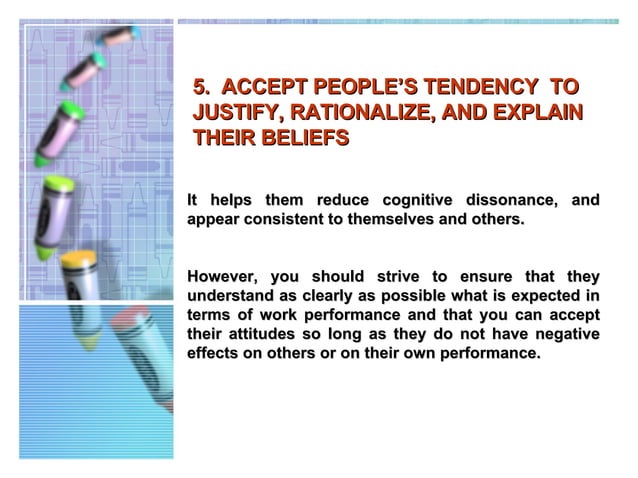 5. ACCEPT PEOPLE'S TENDENCY TO JUSTIFY, RATIONALIZE, AND EXPLAIN THEIR BELIEFS

It helps them reduce cognitive dissonance, and appear consistent to themselves and others.

However, you should strive to ensure that they understand as clearly as possible what is expected in terms of work performance and that you can accept their attitudes so long as they do not have negative effects on others or on their own performance.